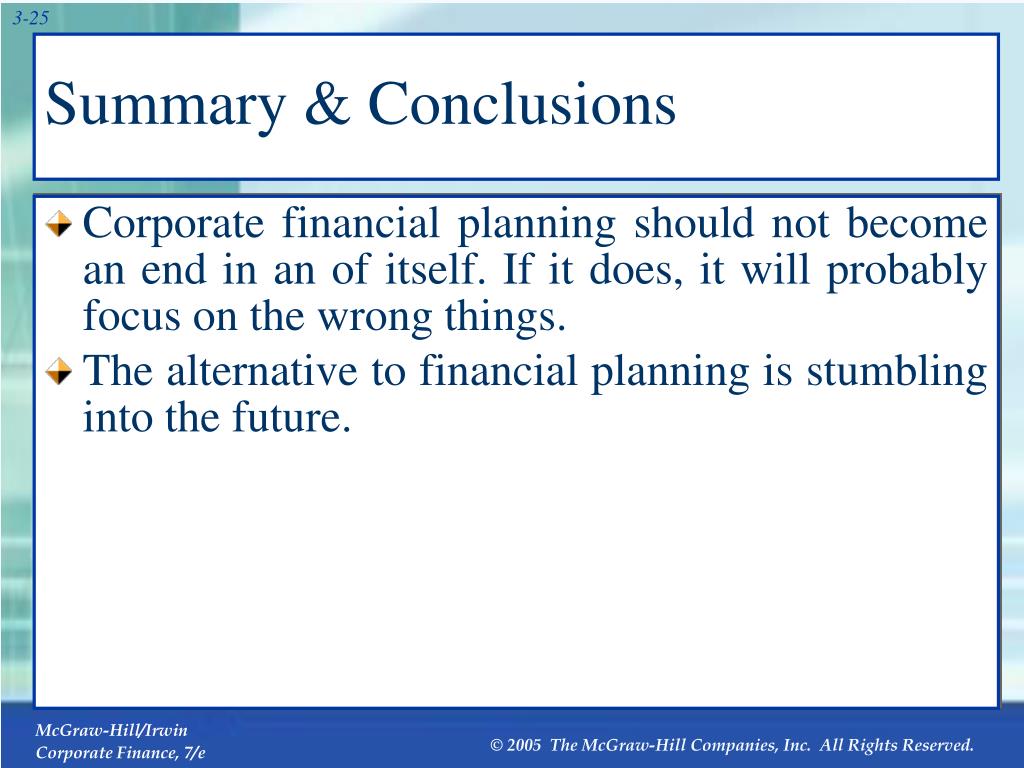 3-25

Summary & Conclusions

Corporate financial planning should not become an end in an of itself. If it does, it will probably focus on the wrong things.

The alternative to financial planning is stumbling into the future.

McGraw-Hill/Irwin
Corporate Finance, 7/e

© 2005 The McGraw-Hill Companies, Inc. All Rights Reserved.